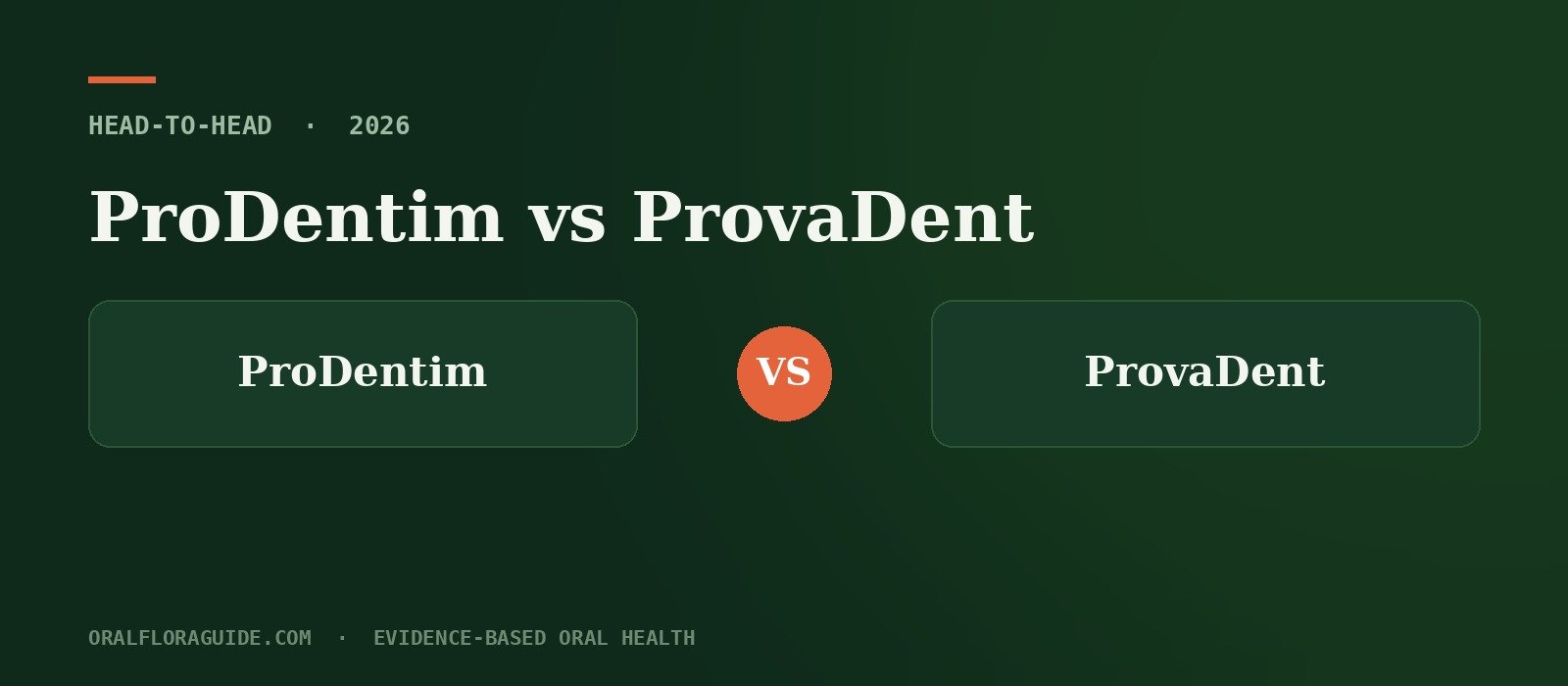 HEAD-TO-HEAD · 2026

ProDentim vs ProvaDent

ProDentim

VS

ProvaDent

ORALFLORAGUIDE.COM · EVIDENCE-BASED ORAL HEALTH